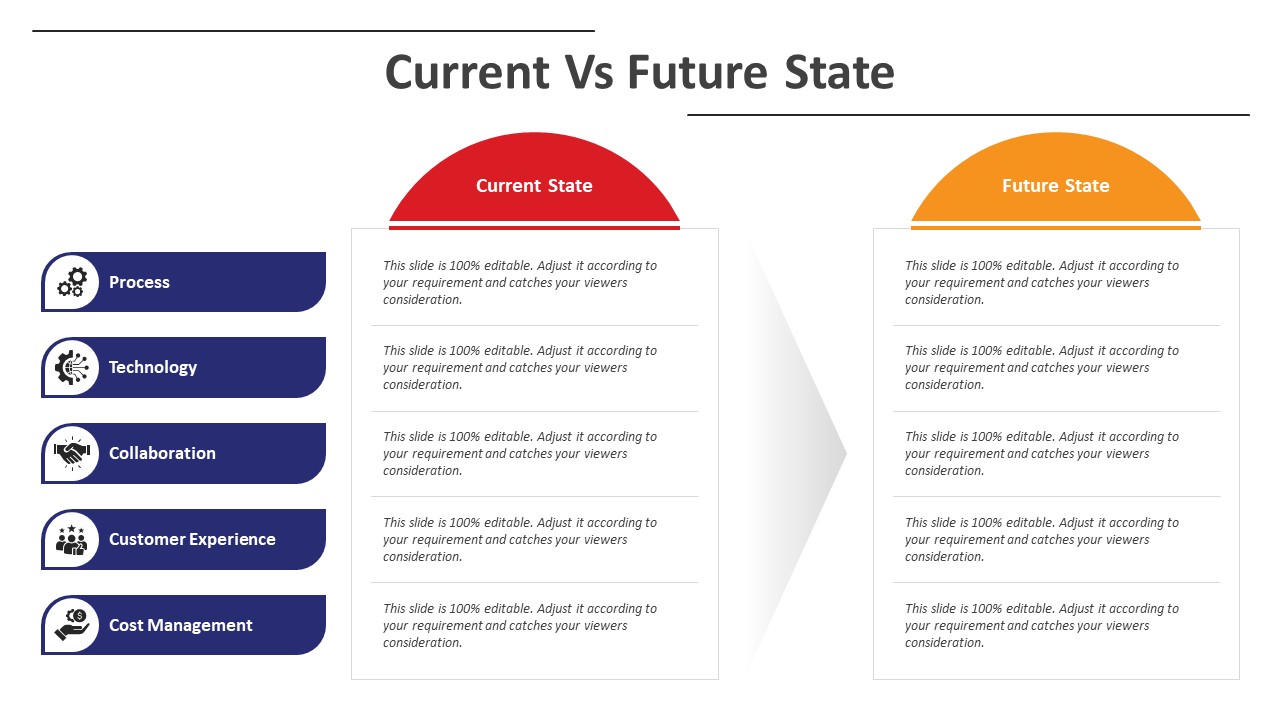 Current Vs Future State

Process

Technology

Collaboration

Customer Experience

Cost Management

Current State

This slide is 100% editable. Adjust it according to your requirement and catches your viewers consideration.

This slide is 100% editable. Adjust it according to your requirement and catches your viewers consideration.

This slide is 100% editable. Adjust it according to your requirement and catches your viewers consideration.

This slide is 100% editable. Adjust it according to your requirement and catches your viewers consideration.

This slide is 100% editable. Adjust it according to your requirement and catches your viewers consideration.

Future State

This slide is 100% editable. Adjust it according to your requirement and catches your viewers consideration.

This slide is 100% editable. Adjust it according to your requirement and catches your viewers consideration.

This slide is 100% editable. Adjust it according to your requirement and catches your viewers consideration.

This slide is 100% editable. Adjust it according to your requirement and catches your viewers consideration.

This slide is 100% editable. Adjust it according to your requirement and catches your viewers consideration.